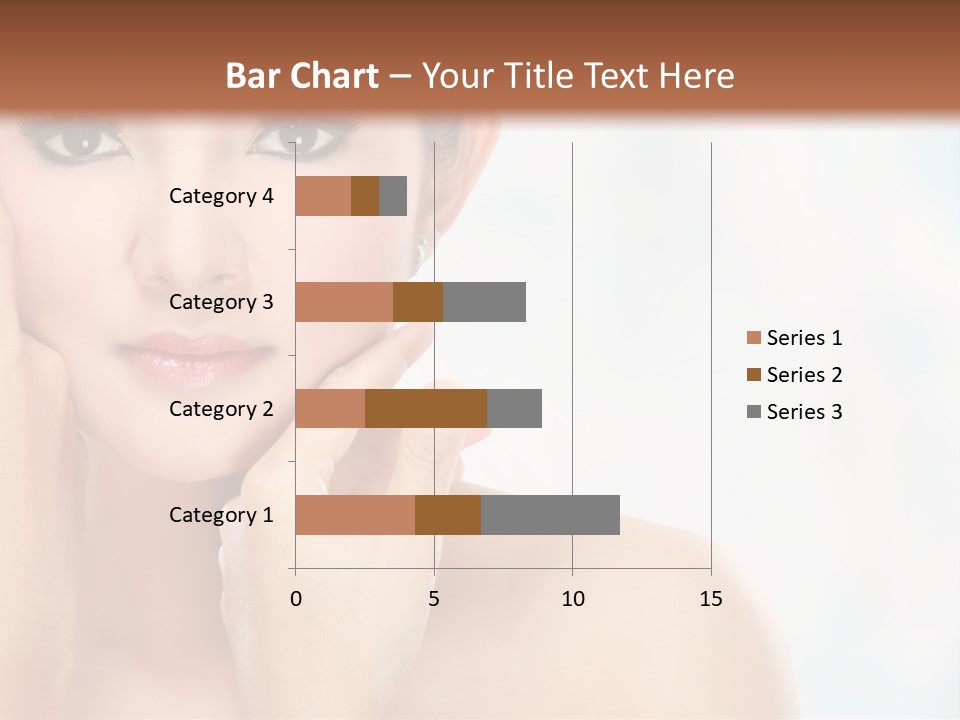 Bar Chart – Your Title Text Here

Category 4
Category 3
Category 2
Category 1

0
5
10
15

Series 1
Series 2
Series 3